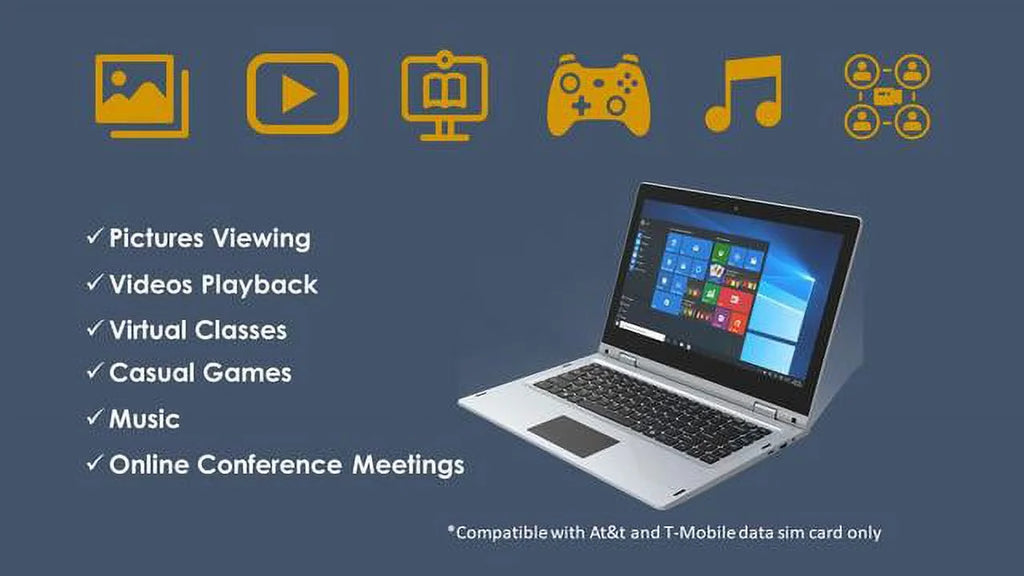 ✓ Pictures Viewing
✓ Videos Playback
✓ Virtual Classes
✓ Casual Games
✓ Music
✓ Online Conference Meetings

*Compatible with At&t and T-Mobile data sim card only